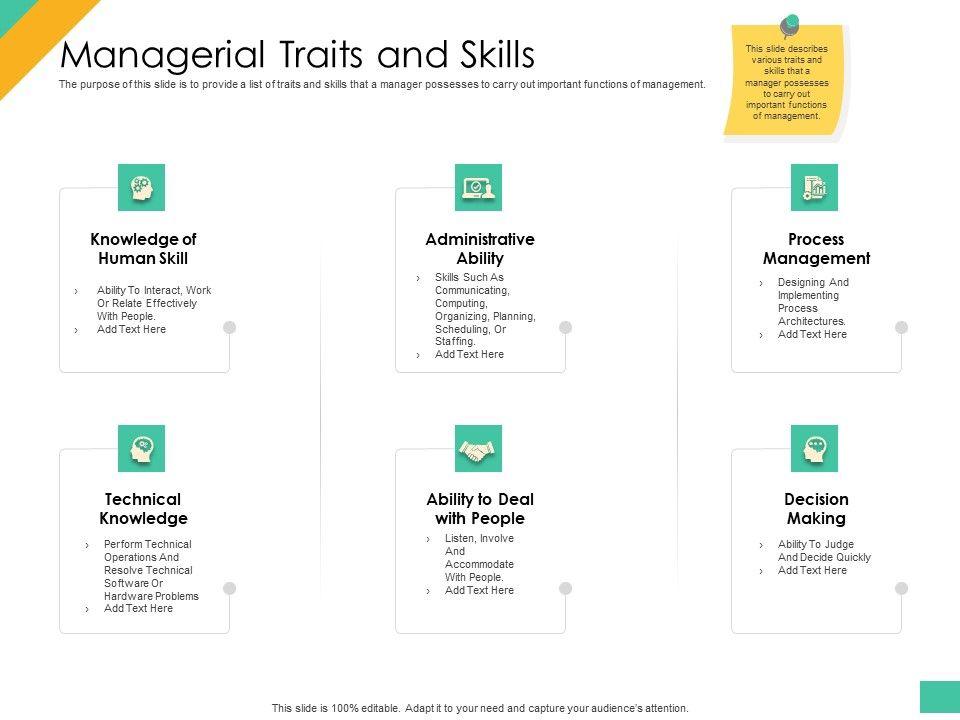 Managerial Traits and Skills

The purpose of this slide is to provide a list of traits and skills that a manager possesses to carry out important functions of management.

This slide describes various traits and skills that a manager possesses to carry out important functions of management.

Knowledge of Human Skill

› Ability To Interact, Work Or Relate Effectively With People.
› Add Text Here

Administrative Ability

› Skills Such As Communicating, Computing, Organizing, Planning, Scheduling, Or Staffing.
› Add Text Here

Process Management

› Designing And Implementing Process Architectures.
› Add Text Here

Technical Knowledge

› Perform Technical Operations And Resolve Technical Software Or Hardware Problems
› Add Text Here

Ability to Deal with People

› Listen, Involve And Accommodate With People.
› Add Text Here

Decision Making

› Ability To Judge And Decide Quickly
› Add Text Here

This slide is 100% editable. Adapt it to your need and capture your audience's attention.